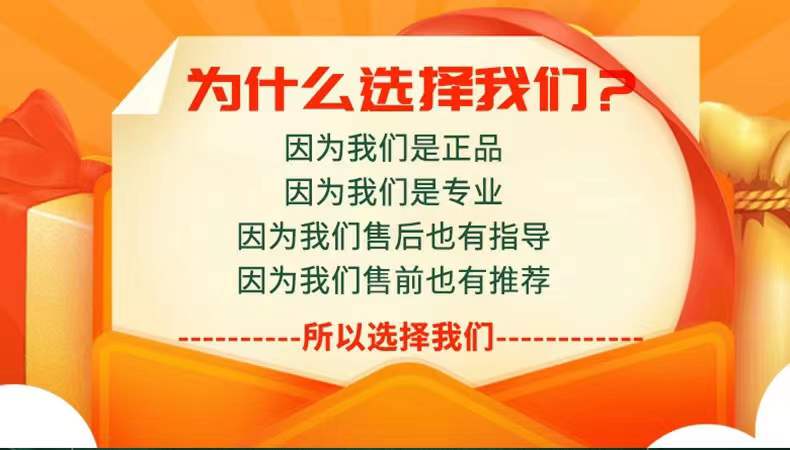 为什么选择我们？

因为我们是正品
因为我们是专业
因为我们售后也有指导
因为我们售前也有推荐

----------所以选择我们-----------